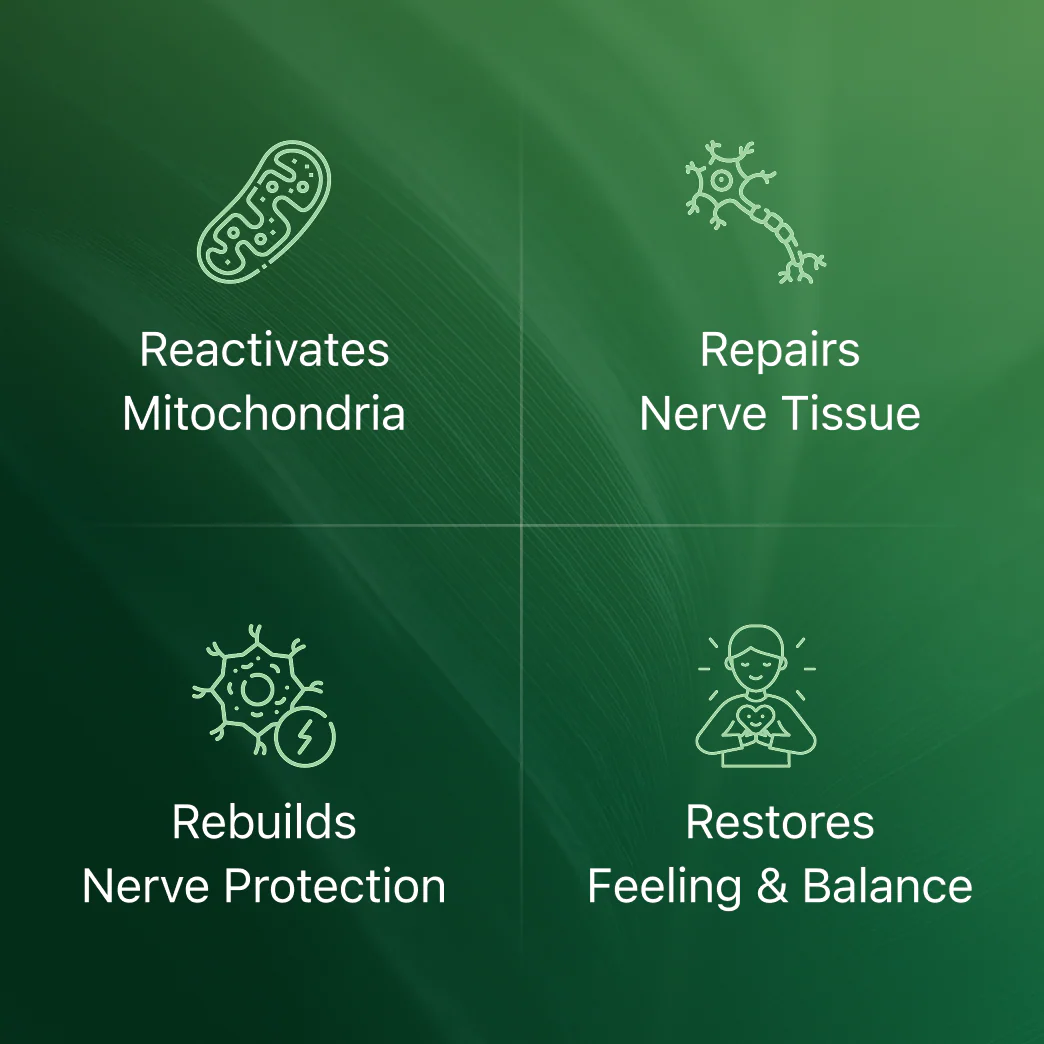 Reactivates Mitochondria

Repairs Nerve Tissue

Rebuilds Nerve Protection

Restores Feeling & Balance